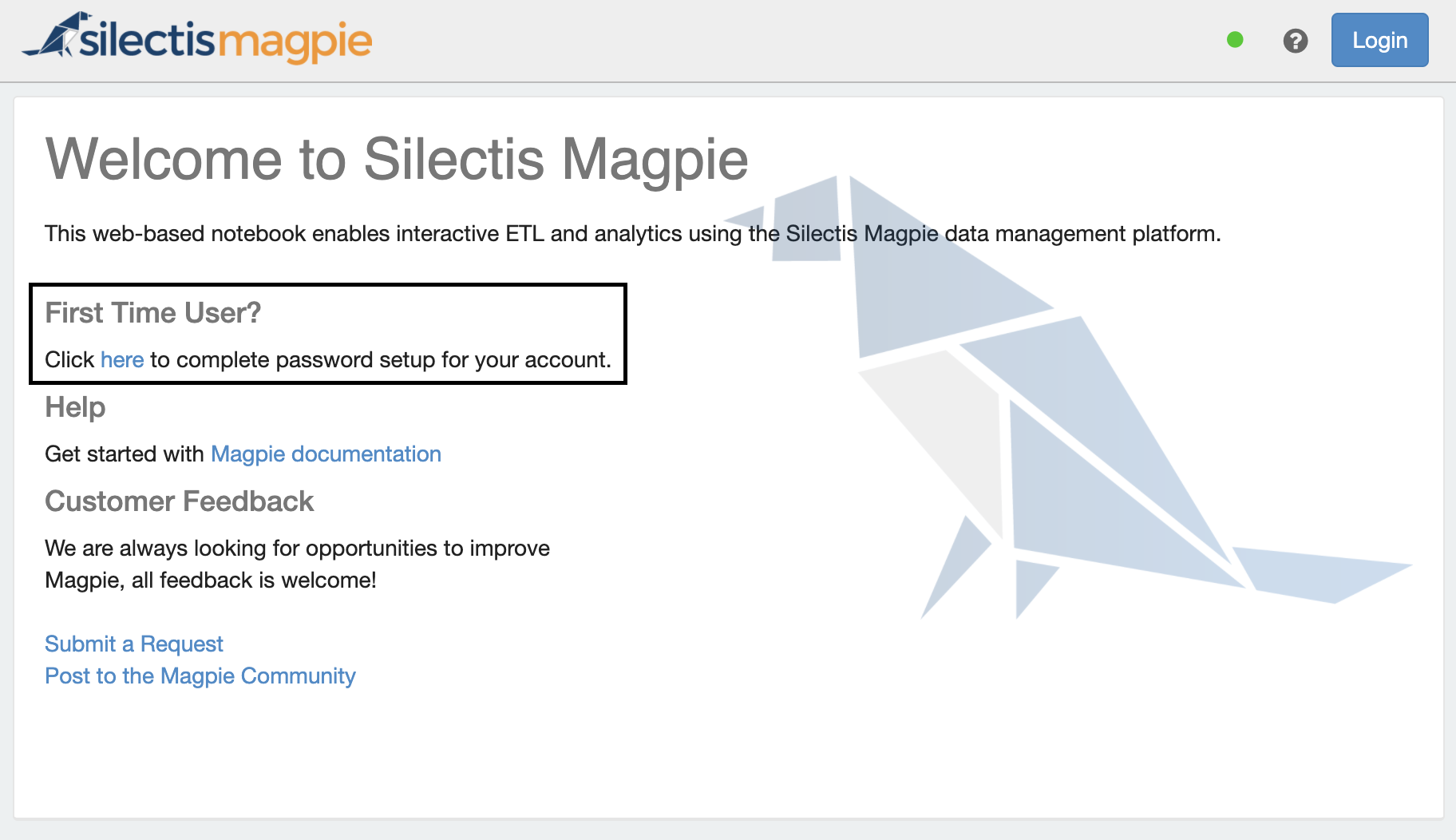 silectismagpie

?

Login

Welcome to Silectis Magpie

This web-based notebook enables interactive ETL and analytics using the Silectis Magpie data management platform.

First Time User?

Click here to complete password setup for your account.

Help

Get started with Magpie documentation

Customer Feedback

We are always looking for opportunities to improve Magpie, all feedback is welcome!

Submit a Request
Post to the Magpie Community